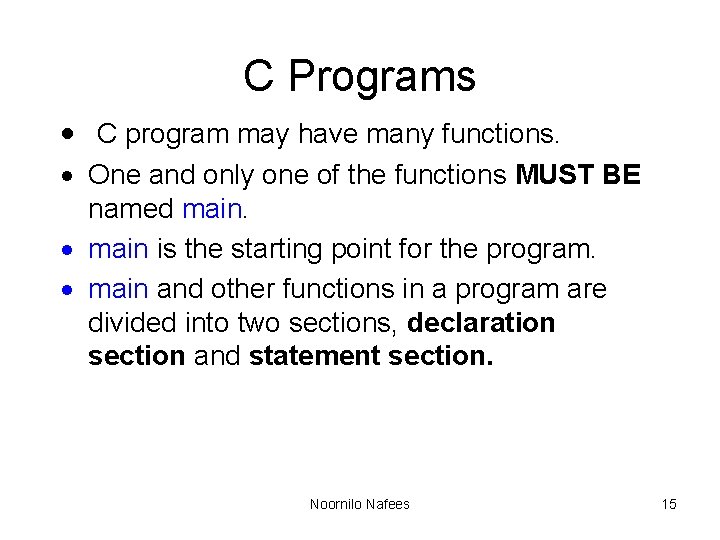 C Programs

• C program may have many functions.
• One and only one of the functions MUST BE named main.
• main is the starting point for the program.
• main and other functions in a program are divided into two sections, declaration section and statement section.

Noornilo Nafees

15